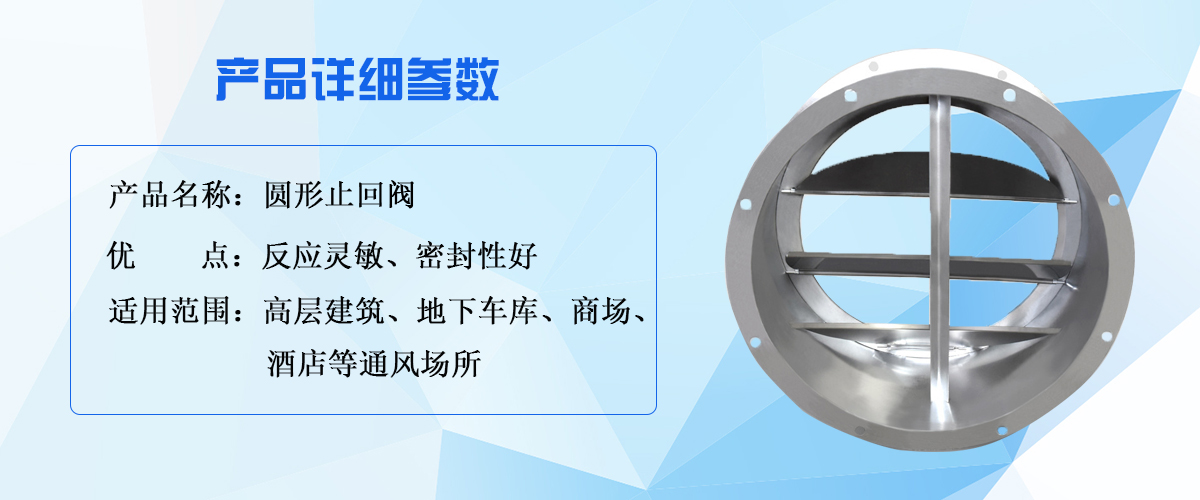 产品详细参数

产品名称：圆形止回阀

优　　点：反应灵敏、密封性好

适用范围：高层建筑、地下车库、商场、酒店等通风场所